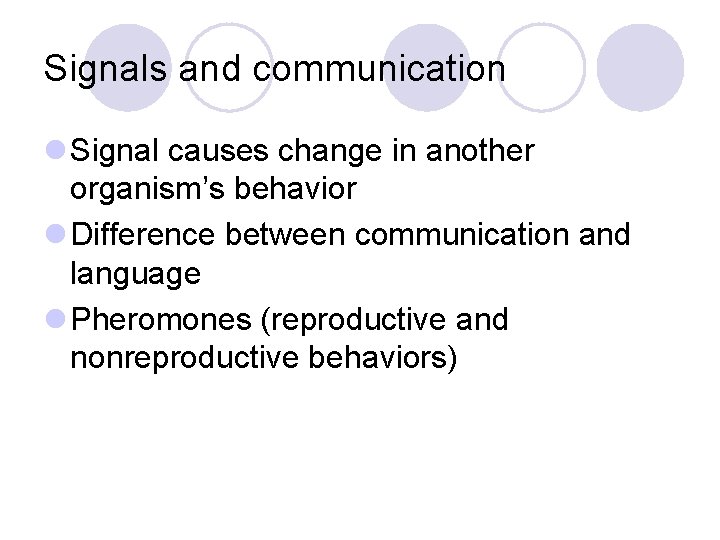 Signals and communication

- Signal causes change in another organism’s behavior
- Difference between communication and language
- Pheromones (reproductive and nonreproductive behaviors)